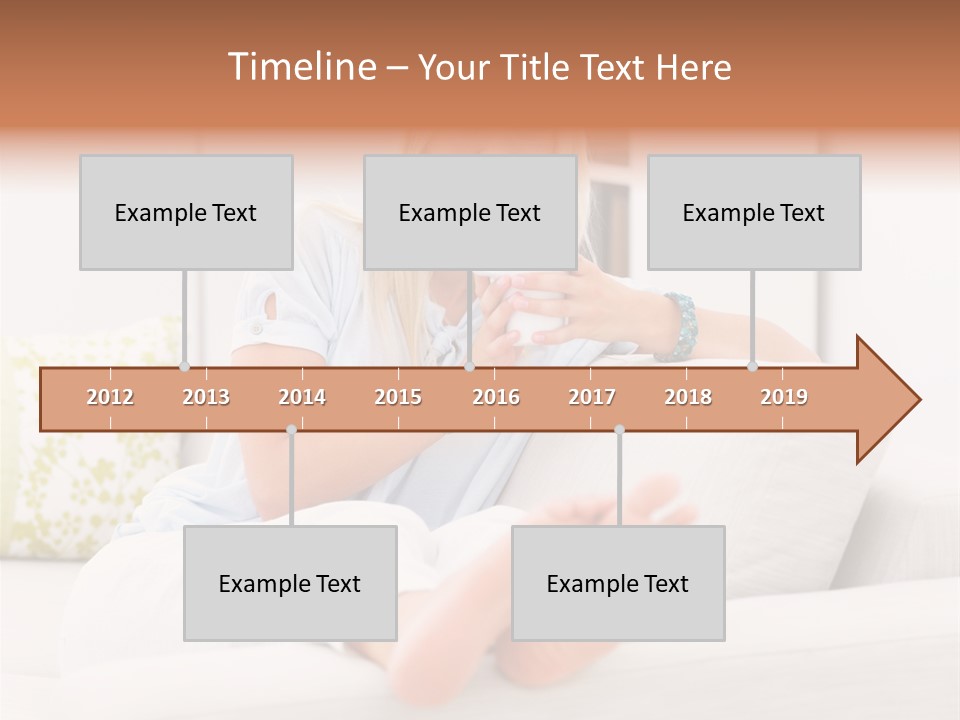 Timeline – Your Title Text Here

Example Text

Example Text

Example Text

2012 2013 2014 2015 2016 2017 2018 2019

Example Text

Example Text